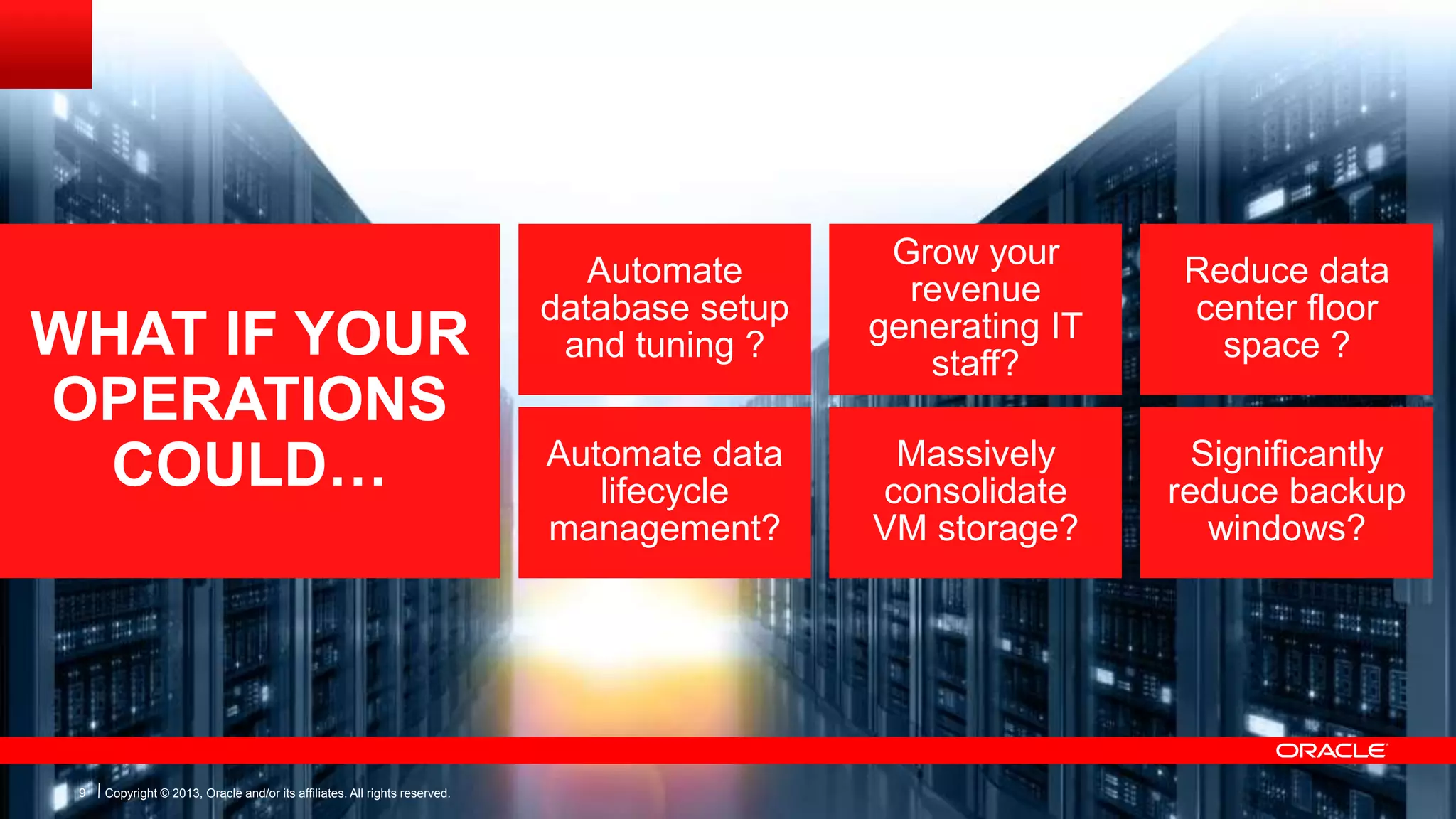 WHAT IF YOUR OPERATIONS COULD…

Automate database setup and tuning ?

Grow your revenue generating IT staff?

Reduce data center floor space ?

Automate data lifecycle management?

Massively consolidate VM storage?

Significantly reduce backup windows?

ORACLE

9 | Copyright © 2013, Oracle and/or its affiliates. All rights reserved.